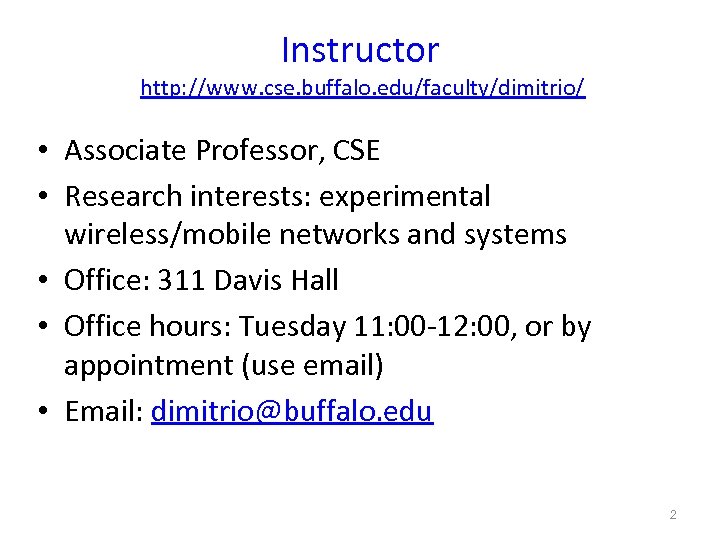 Instructor
http://www.cse.buffalo.edu/faculty/dimitrio/

• Associate Professor, CSE
• Research interests: experimental wireless/mobile networks and systems
• Office: 311 Davis Hall
• Office hours: Tuesday 11:00-12:00, or by appointment (use email)
• Email: dimitrio@buffalo.edu

2